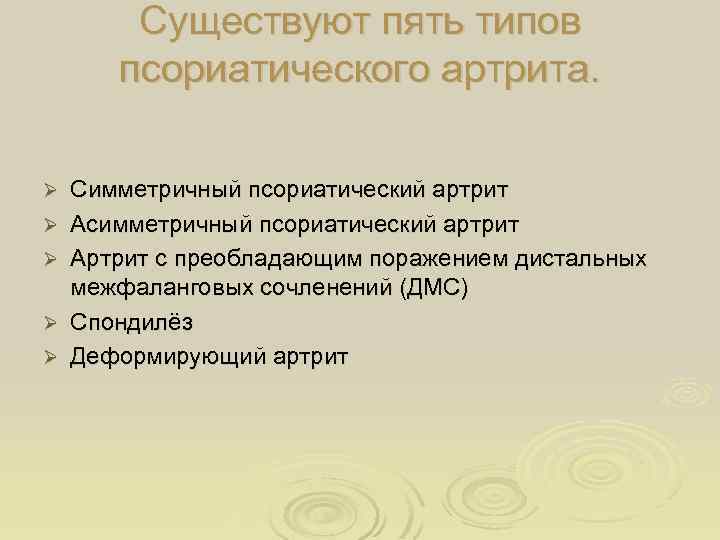 Существуют пять типов псориатического артрита.

➢ Симметричный псориатический артрит
➢ Асимметричный псориатический артрит
➢ Артрит с преобладающим поражением дистальных межфаланговых сочленений (ДМС)
➢ Спондилёз
➢ Деформирующий артрит